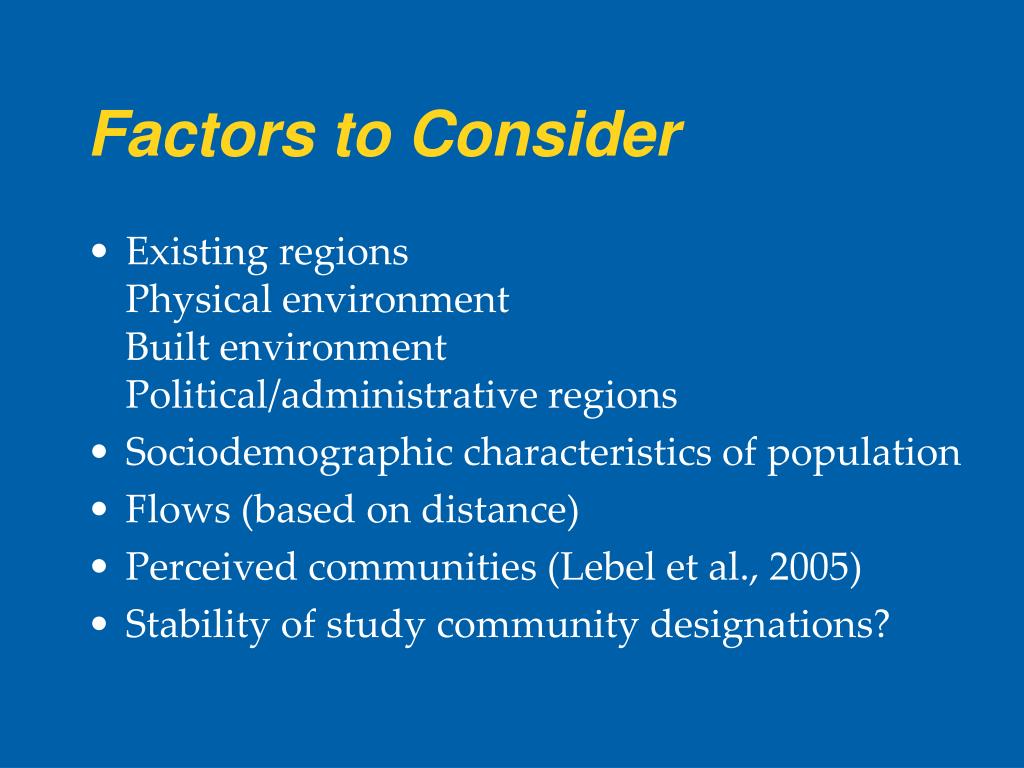 Factors to Consider

• Existing regions
Physical environment
Built environment
Political/administrative regions
• Sociodemographic characteristics of population
• Flows (based on distance)
• Perceived communities (Lebel et al., 2005)
• Stability of study community designations?